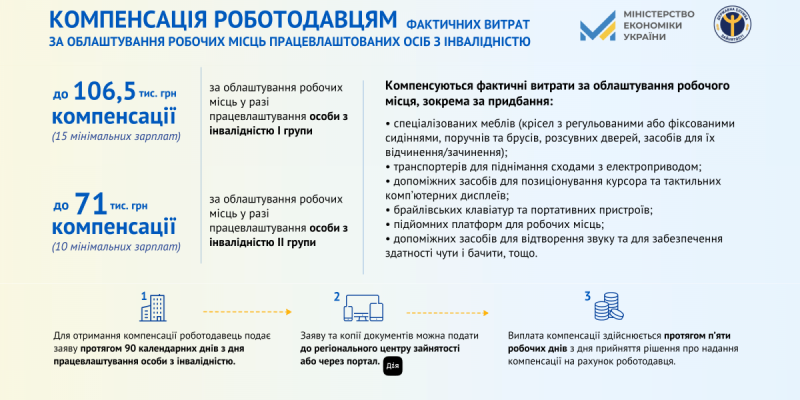 КОМПЕНСАЦІЯ РОБОТОДАВЦЯМ ФАКТИЧНИХ ВИТРАТ ЗА ОБЛАШТУВАННЯ РОБОЧИХ МІСЦЬ ПРАЦЕВЛАШТОВАНИХ ОСІБ З ІНВАЛІДНІСТЮ

МІНІСТЕРСТВО ЕКОНОМІКИ УКРАЇНИ

ДЕРЖАВНА СЛУЖБА ЗАЙНЯТОСТІ

до 106,5 тис. грн компенсації (15 мінімальних зарплат)

за облаштування робочих місць у разі працевлаштування особи з інвалідністю I групи

до 71 тис. грн компенсації (10 мінімальних зарплат)

за облаштування робочих місць у разі працевлаштування особи з інвалідністю II групи

Компенсуються фактичні витрати за облаштування робочого місця, зокрема за придбання:

• спеціалізованих меблів (крісел з регульованими або фіксованими сидіннями, поручнів та брусів, розсувних дверей, засобів для їх відчинення/зачинення);
• транспортерів для піднімання сходами з електроприводом;
• допоміжних засобів для позиціонування курсора та тактильних комп'ютерних дисплеїв;
• брайлівських клавіатур та портативних пристроїв;
• підйомних платформ для робочих місць;
• допоміжних засобів для відтворення звуку та для забезпечення здатності чути і бачити, тощо.

1
Для отримання компенсації роботодавець подає заяву протягом 90 календарних днів з дня працевлаштування особи з інвалідністю.

2
Заяву та копії документів можна подати до регіонального центру зайнятості або через портал. Дія

3
Виплата компенсації здійснюється протягом п'яти робочих днів з дня прийняття рішення про надання компенсації на рахунок роботодавця.